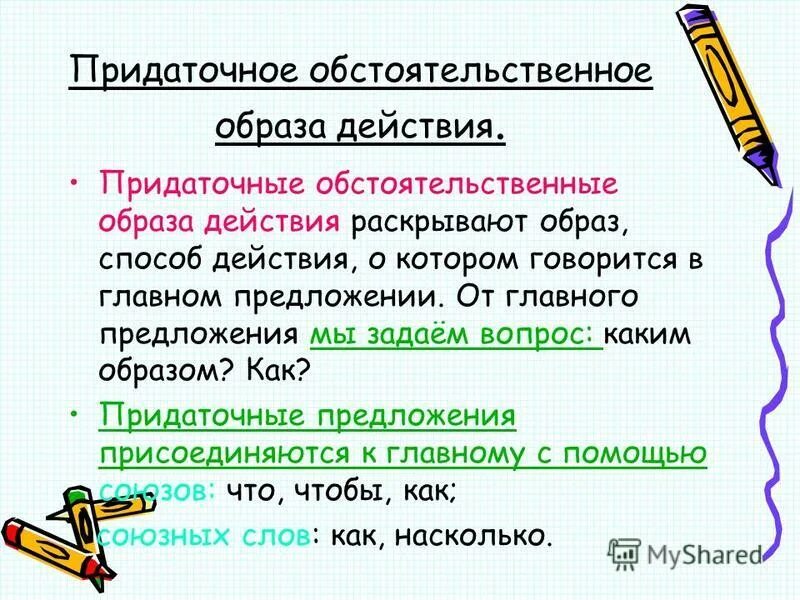 Придаточное обстоятельственное образа действия.

• Придаточные обстоятельственные образа действия раскрывают образ, способ действия, о котором говорится в главном предложении. От главного предложения мы задаём вопрос: каким образом? Как?

• Придаточные предложения присоединяются к главному с помощью союзов: что, чтобы, как;

союзных слов: как, насколько.

MyShared